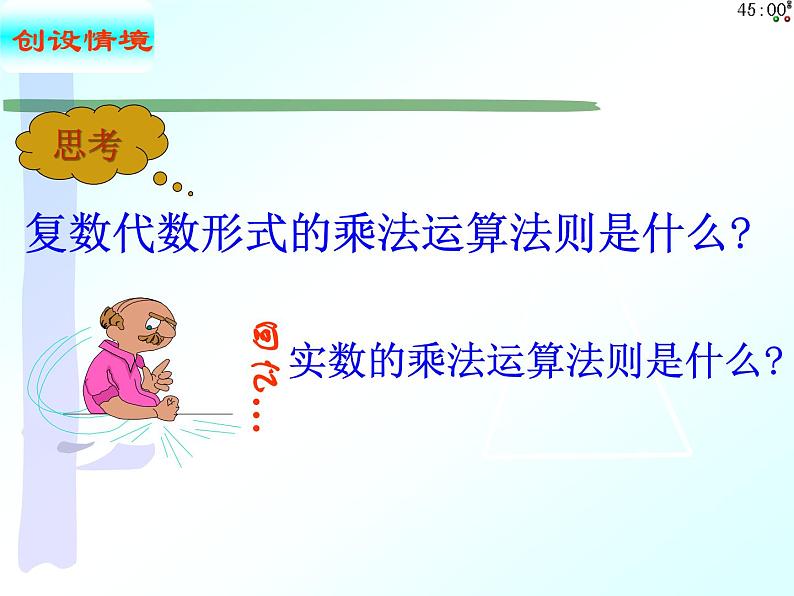 45:00

创设情境

思考

复数代数形式的乘法运算法则是什么?

回忆...

实数的乘法运算法则是什么?